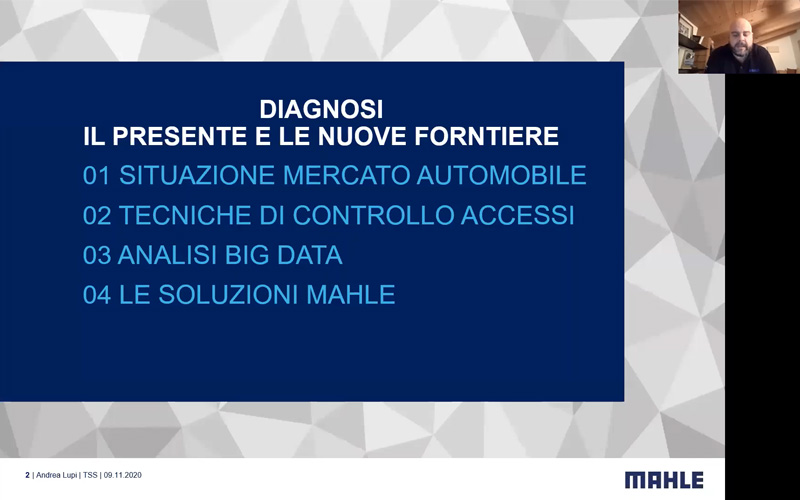 DIAGNOSI
IL PRESENTE E LE NUOVE FORNTIERE

01 SITUAZIONE MERCATO AUTOMOBILE

02 TECNICHE DI CONTROLLO ACCESSI

03 ANALISI BIG DATA

04 LE SOLUZIONI MAHLE

2 | Andrea Lupi | TSS | 09.11.2020

MAHLE